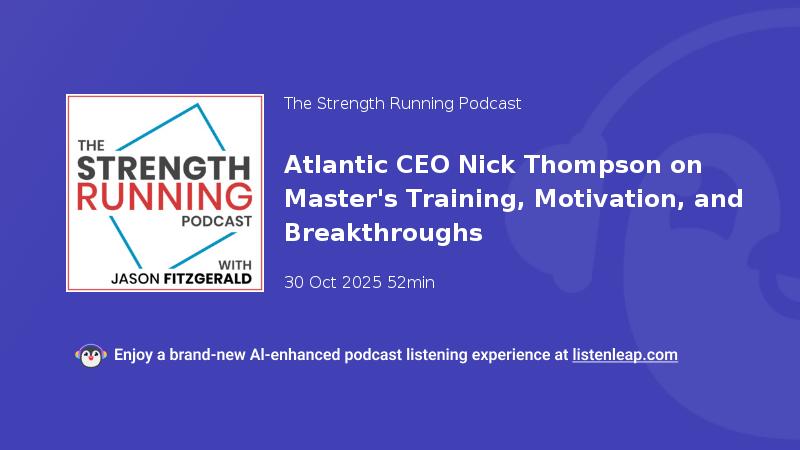 THE STRENGTH RUNNING PODCAST

WITH JASON FITZGERALD

The Strength Running Podcast

Atlantic CEO Nick Thompson on Master's Training, Motivation, and Breakthroughs

30 Oct 2025 52min

Enjoy a brand-new AI-enhanced podcast listening experience at listenleap.com